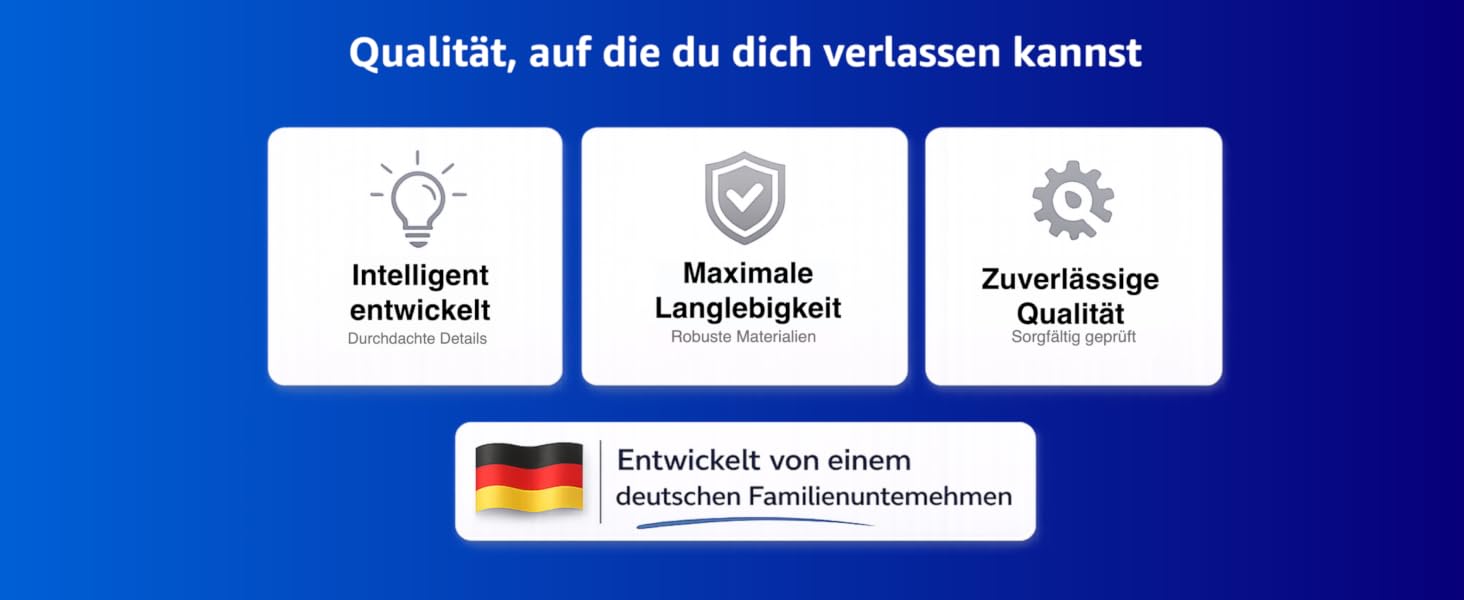 Qualität, auf die du dich verlassen kannst

Intelligent entwickelt
Durchdachte Details

Maximale Langlebigkeit
Robuste Materialien

Zuverlässige Qualität
Sorgfältig geprüft

Entwickelt von einem deutschen Familienuntemehmen